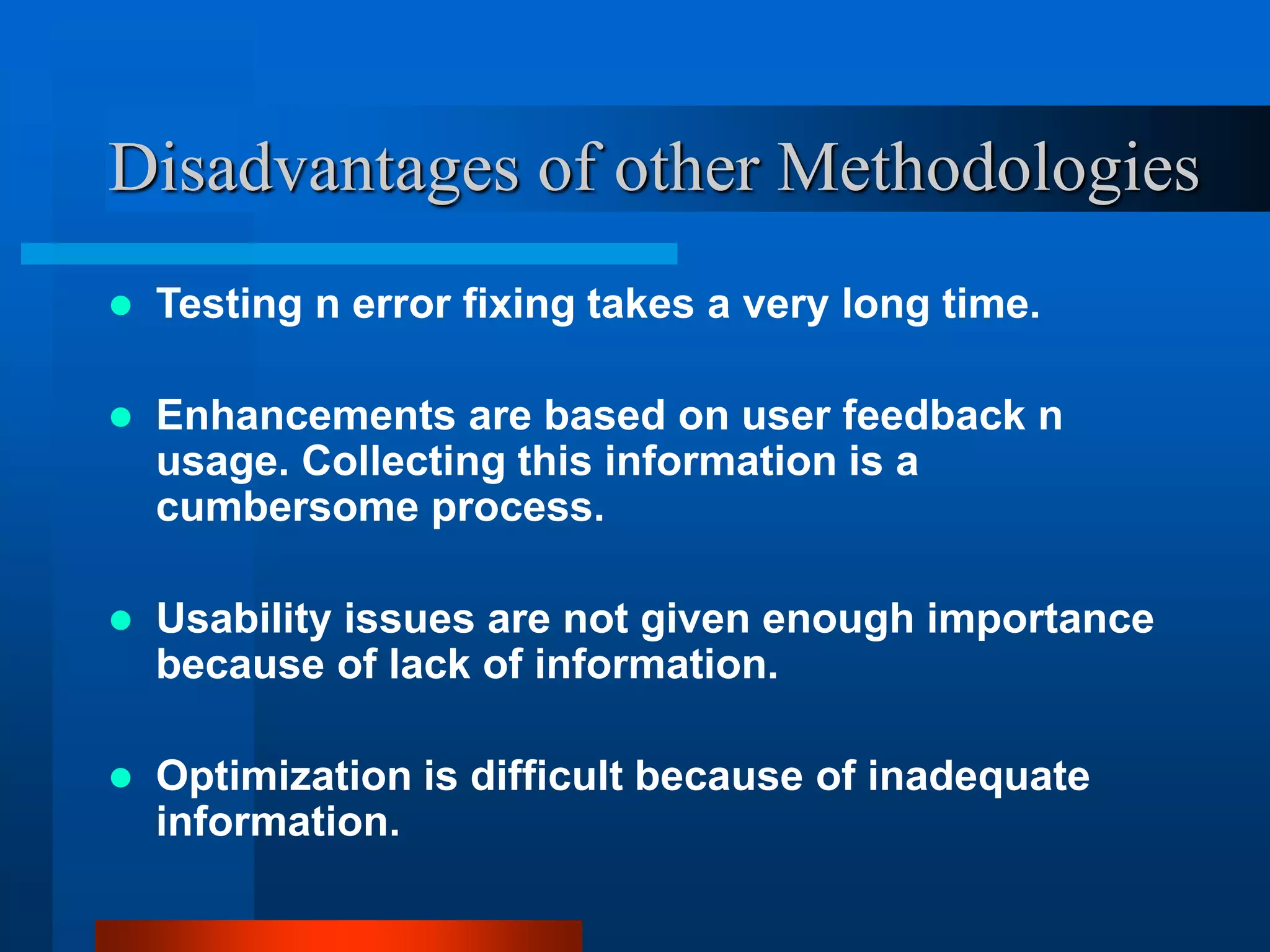 Disadvantages of other Methodologies

- Testing n error fixing takes a very long time.

- Enhancements are based on user feedback n usage. Collecting this information is a cumbersome process.

- Usability issues are not given enough importance because of lack of information.

- Optimization is difficult because of inadequate information.